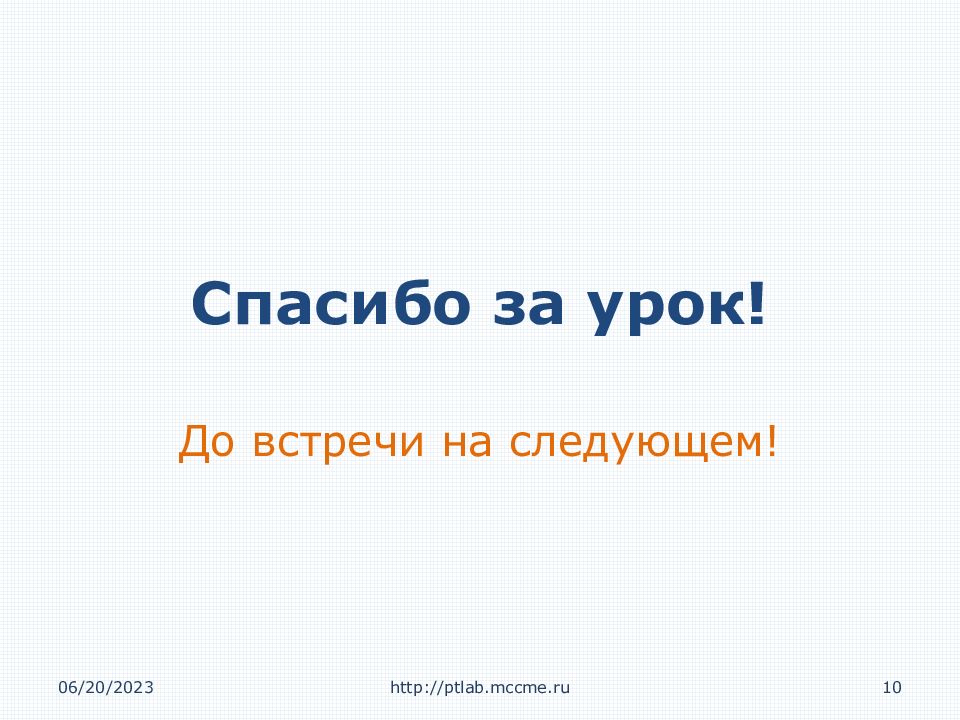 Спасибо за урок!

До встречи на следующем!

06/20/2023

http://ptlab.mccme.ru

10